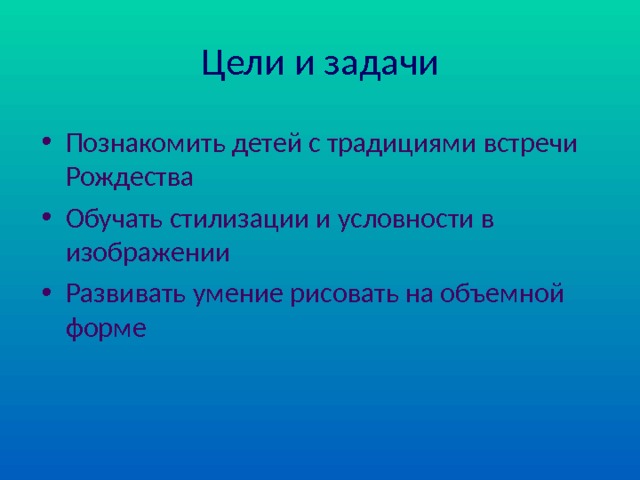 Цели и задачи

• Познакомить детей с традициями встречи Рождества

• Обучать стилизации и условности в изображении

• Развивать умение рисовать на объемной форме